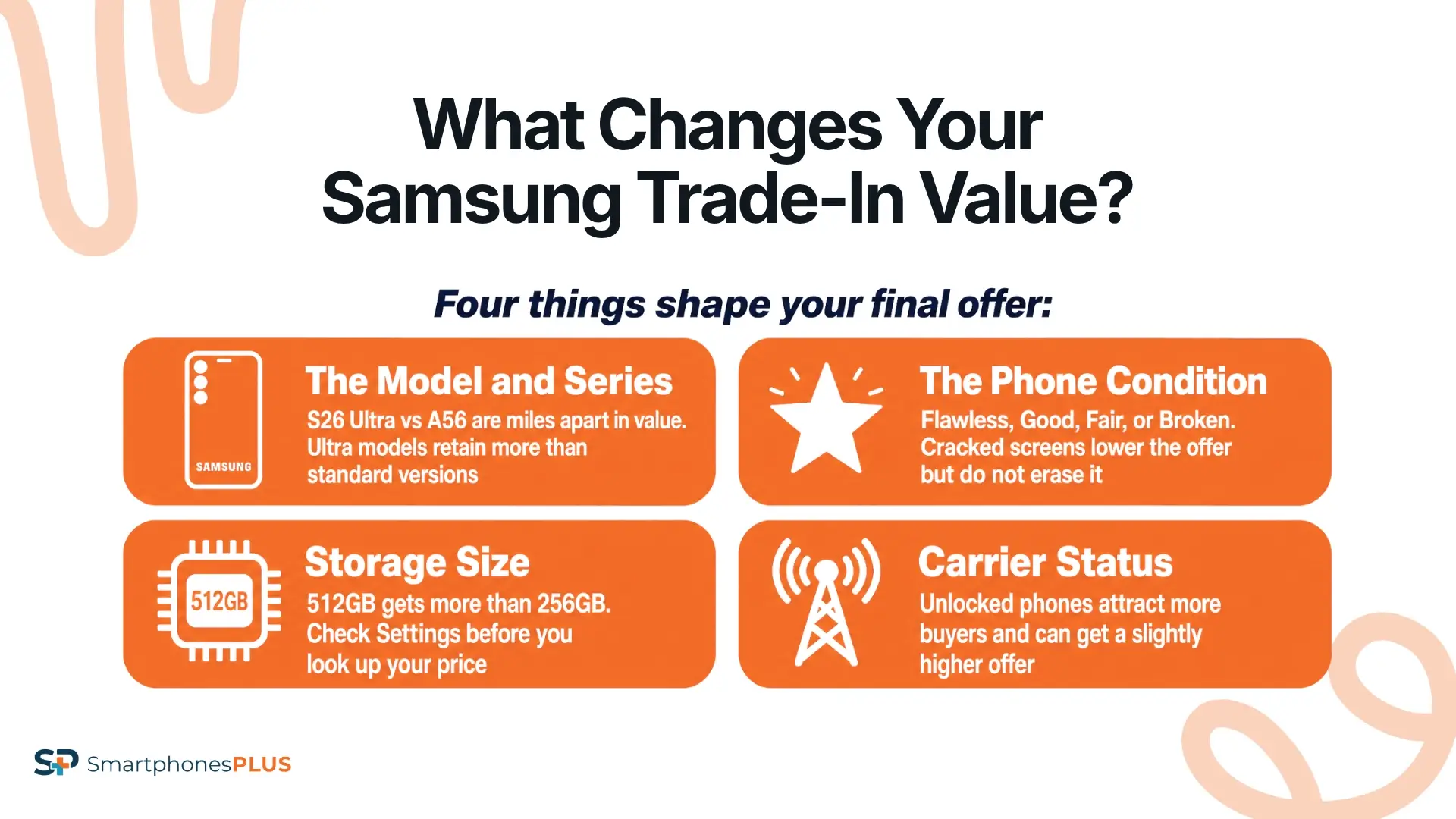 What Changes Your Samsung Trade-In Value?

Four things shape your final offer:

SAMSUNG

The Model and Series
S26 Ultra vs A56 are miles apart in value. Ultra models retain more than standard versions

The Phone Condition
Flawless, Good, Fair, or Broken. Cracked screens lower the offer but do not erase it

512GB

Storage Size
512GB gets more than 256GB. Check Settings before you look up your price

Carrier Status
Unlocked phones attract more buyers and can get a slightly higher offer

SP SmartphonesPLUS